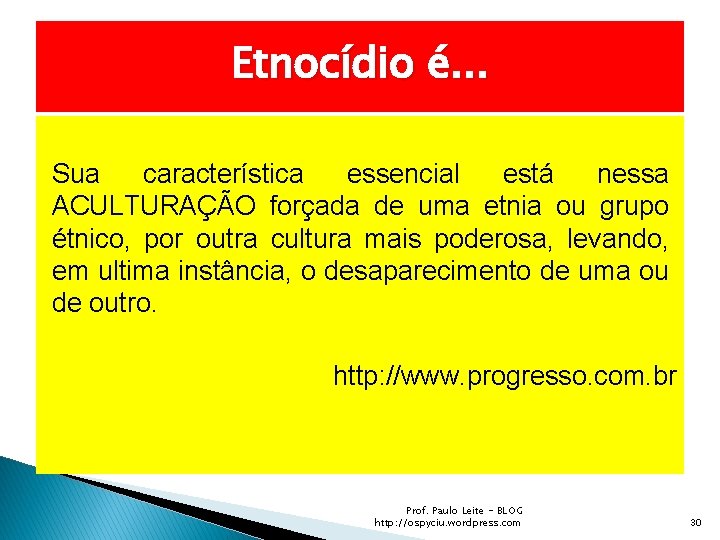 Etnocídio é...

Sua característica essencial está nessa ACULTURAÇÃO forçada de uma etnia ou grupo étnico, por outra cultura mais poderosa, levando, em ultima instância, o desaparecimento de uma ou de outro.

http://www.progresso.com.br

Prof. Paulo Leite - BLOG
http://ospyciu.wordpress.com

30